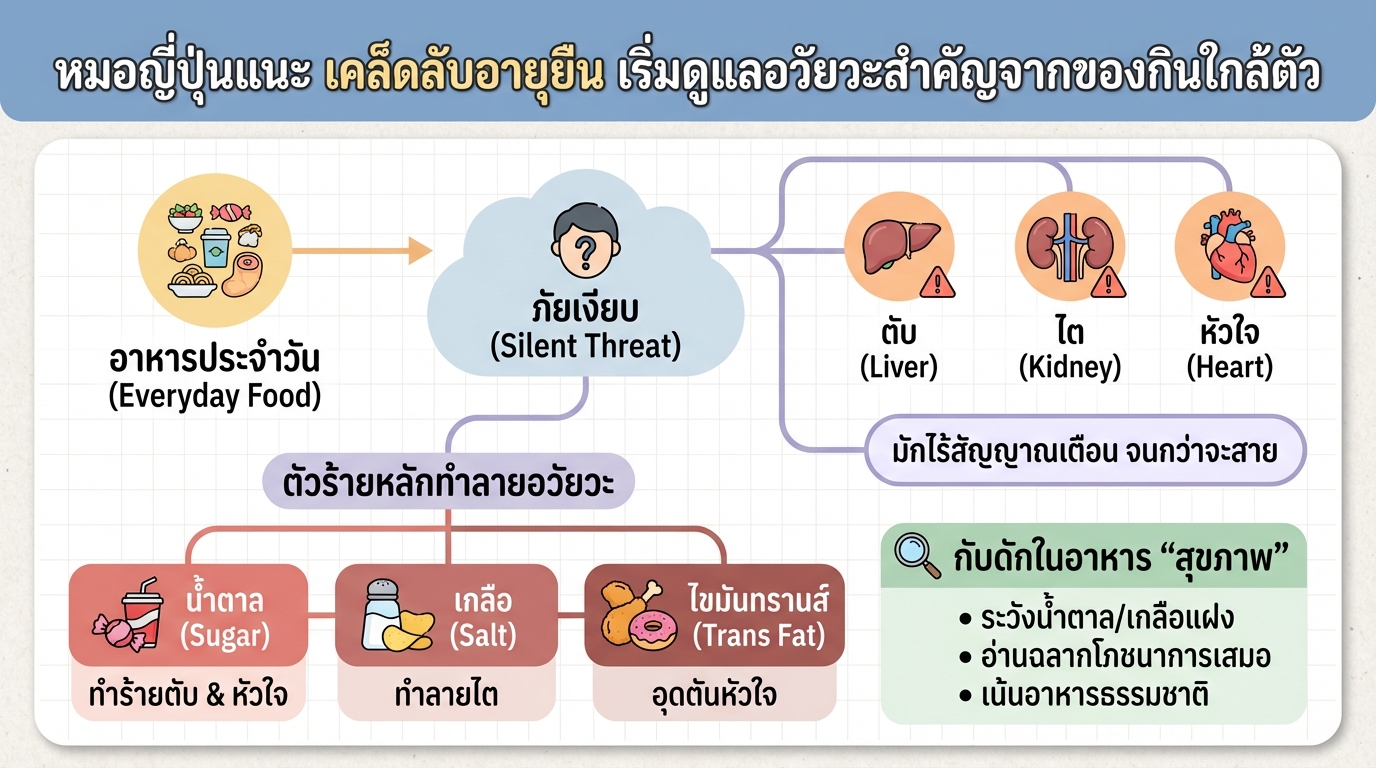 หมอญี่ปุ่นแนะ เคล็ดลับอายุยืน เริ่มดูแลอวัยวะสำคัญจากของกินใกล้ตัว

อาหารประจำวัน
(Everyday Food)

ภัยเงียบ
(Silent Threat)

ตับ
(Liver)

ไต
(Kidney)

หัวใจ
(Heart)

มักไร้สัญญาณเตือน จนกว่าจะสาย

ตัวร้ายหลักทำลายอวัยวะ

น้ำตาล
(Sugar)
ทำร้ายตับ & หัวใจ

เกลือ
(Salt)
ทำลายไต

ไขมันทรานส์
(Trans Fat)
อุดตันหัวใจ

กับดักในอาหาร “สุขภาพ”
• ระวังน้ำตาล/เกลือแฝง
• อ่านฉลากโภชนาการเสมอ
• เน้นอาหารธรรมชาติ